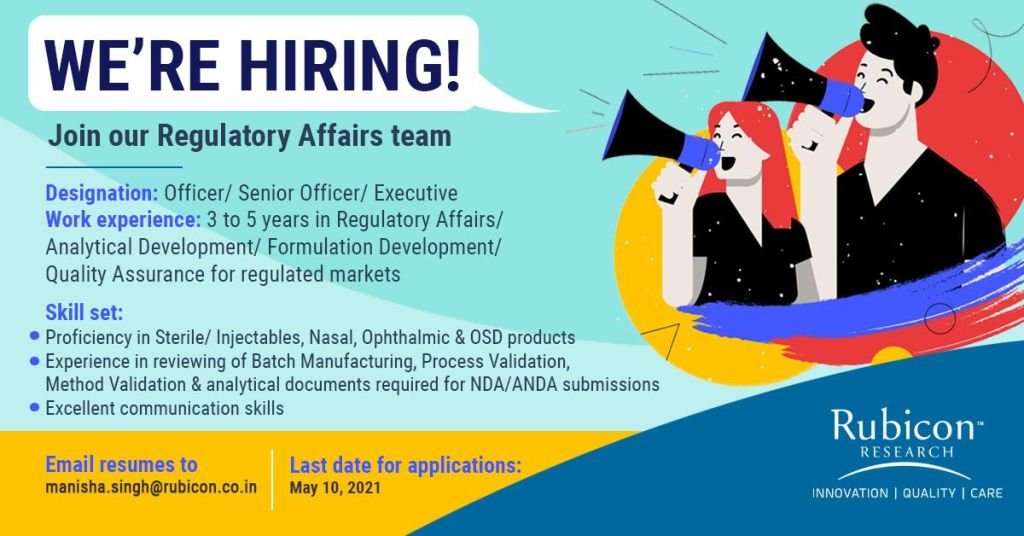 WE'RE HIRING!

Join our Regulatory Affairs team

Designation: Officer/ Senior Officer/ Executive
Work experience: 3 to 5 years in Regulatory Affairs/ Analytical Development/ Formulation Development/ Quality Assurance for regulated markets

Skill set:
• Proficiency in Sterile/ Injectables, Nasal, Ophthalmic & OSD products
• Experience in reviewing of Batch Manufacturing, Process Validation, Method Validation & analytical documents required for NDA/ANDA submissions
• Excellent communication skills

Email resumes to
manisha.singh@rubicon.co.in

Last date for applications:
May 10, 2021

Rubicon™
RESEARCH
INNOVATION | QUALITY | CARE